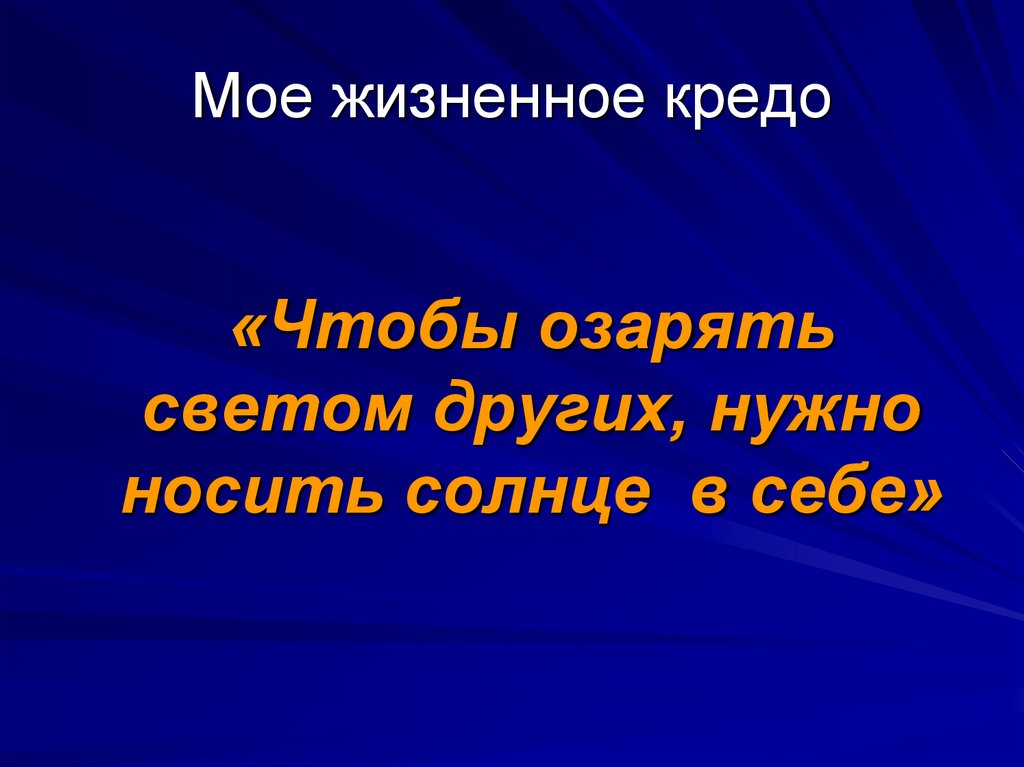 Мое жизненное кредо

«Чтобы озарять светом других, нужно носить солнце в себе»